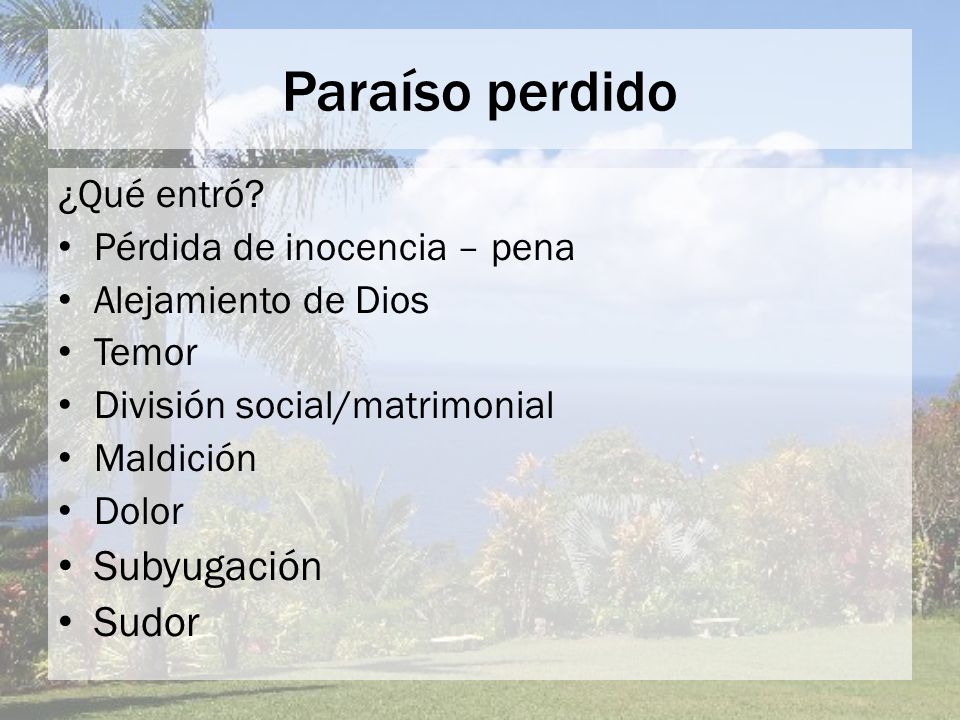 Paraíso perdido

¿Qué entró?
• Pérdida de inocencia – pena
• Alejamiento de Dios
• Temor
• División social/matrimonial
• Maldición
• Dolor
• Subyugación
• Sudor